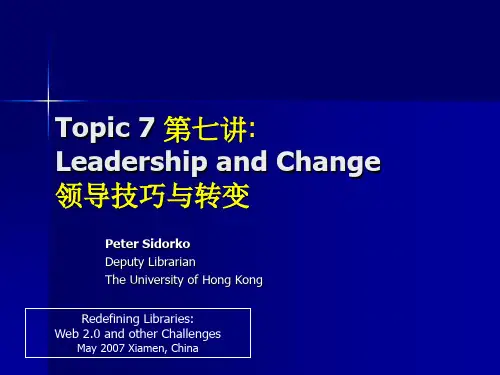 Topic 7 第七讲:
Leadership and Change
领导技巧与转变

Peter Sidorko
Deputy Librarian
The University of Hong Kong

Redefining Libraries:
Web 2.0 and other Challenges
May 2007 Xiamen, China